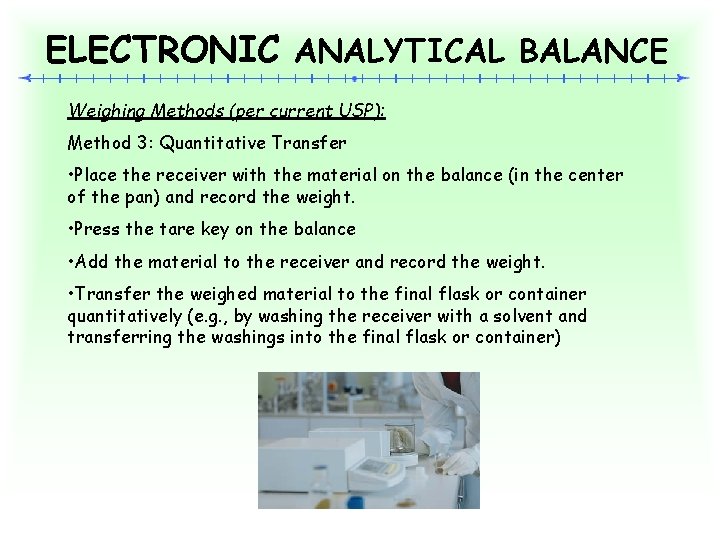 ELECTRONIC ANALYTICAL BALANCE

Weighing Methods (per current USP):

Method 3: Quantitative Transfer

•Place the receiver with the material on the balance (in the center of the pan) and record the weight.

•Press the tare key on the balance

•Add the material to the receiver and record the weight.

•Transfer the weighed material to the final flask or container quantitatively (e.g., by washing the receiver with a solvent and transferring the washings into the final flask or container)